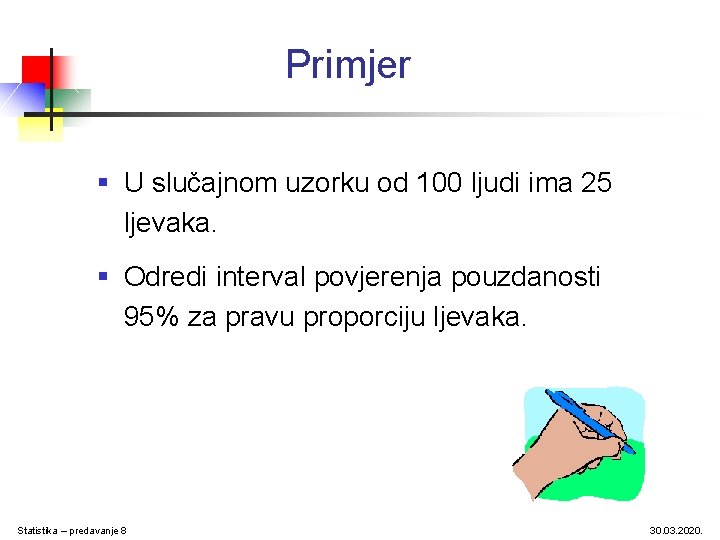 Primjer

▪ U slučajnom uzorku od 100 ljudi ima 25 ljevaka.

▪ Odredi interval povjerenja pouzdanosti 95% za pravu proporciju ljevaka.

Statistika – predavanje 8

30.03.2020.